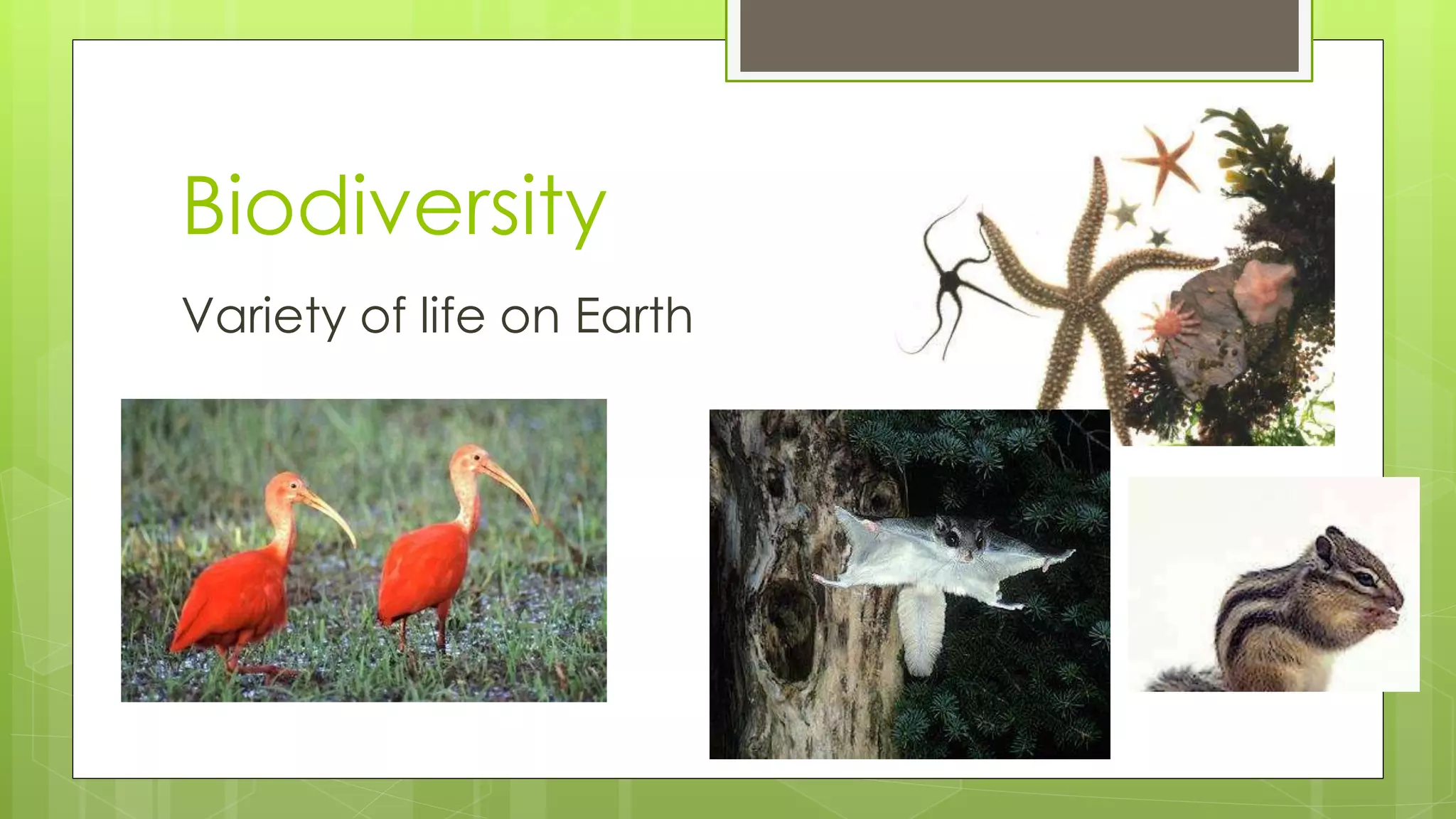 Biodiversity

Variety of life on Earth